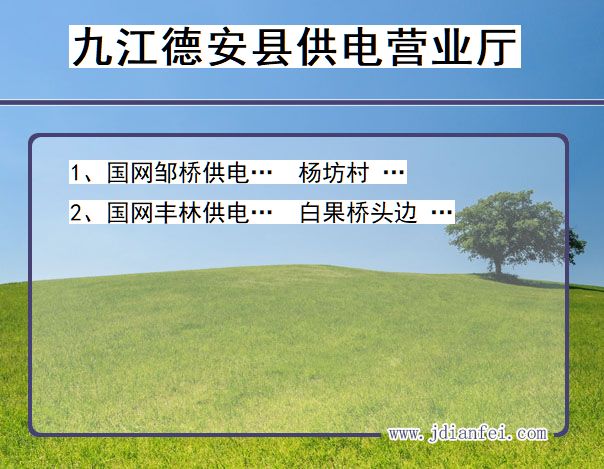 九江德安县供电营业厅

1、国网邹桥供电… 杨坊村 …

2、国网丰林供电… 白果桥头边 …

www.jdianfei.com